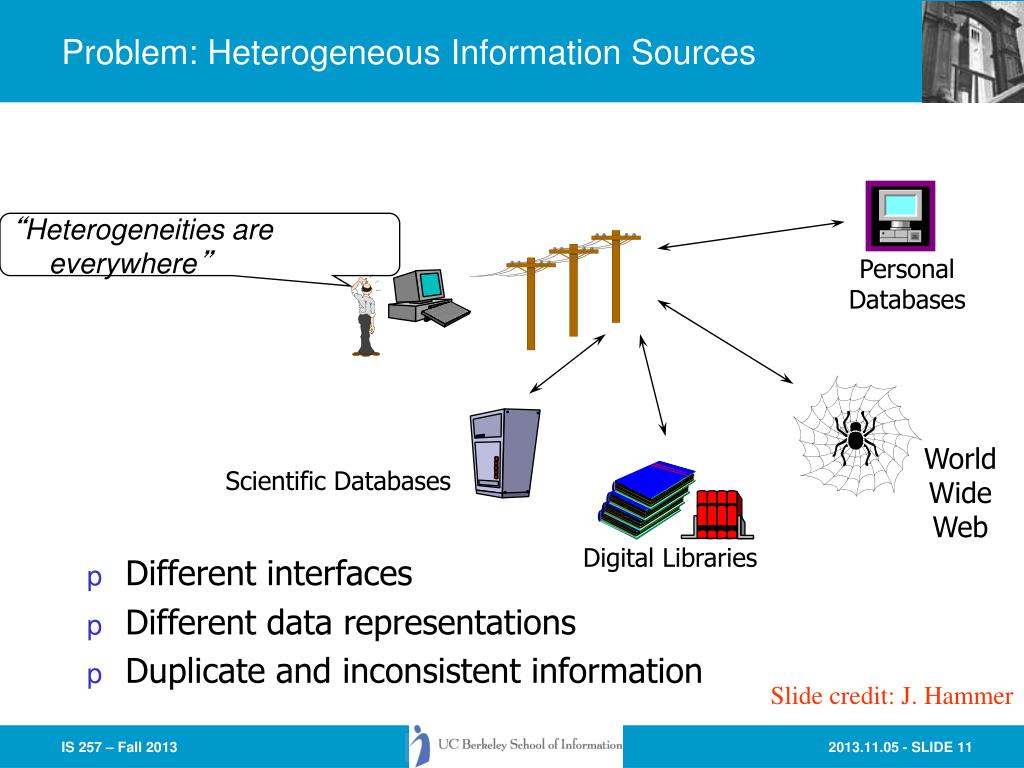 Problem: Heterogeneous Information Sources

“Heterogeneities are everywhere”

Personal Databases

Scientific Databases

Digital Libraries

World Wide Web

p Different interfaces
p Different data representations
p Duplicate and inconsistent information

Slide credit: J. Hammer

IS 257 – Fall 2013

UC Berkeley School of Information

2013.11.05 - SLIDE 11